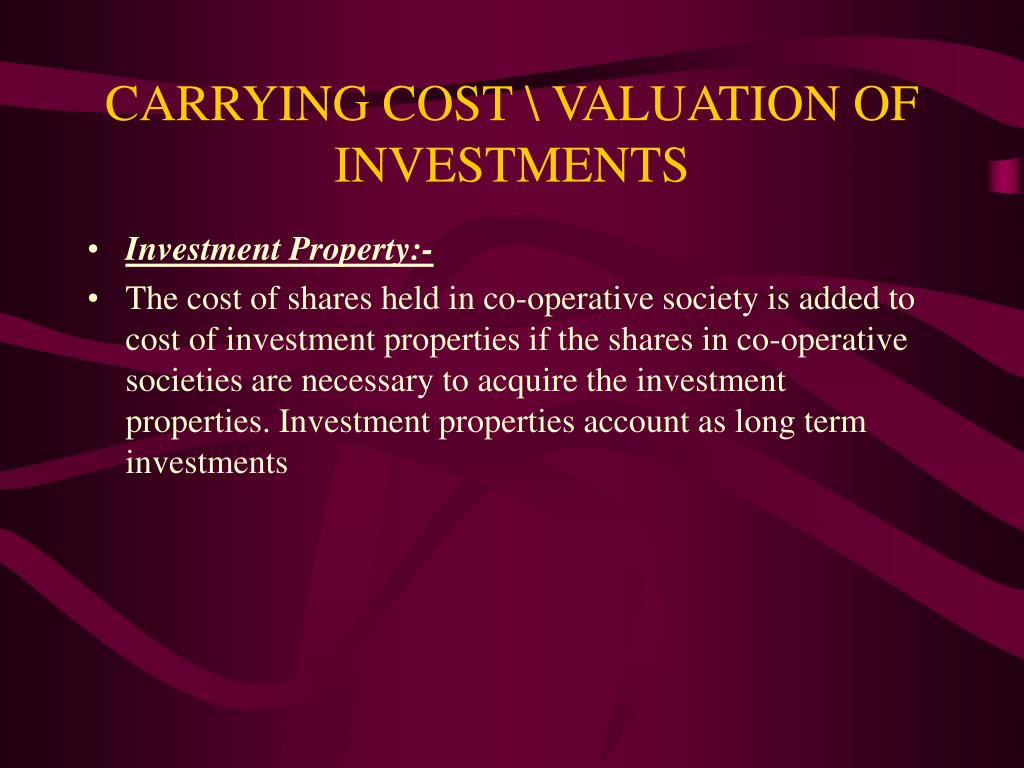 CARRYING COST \ VALUATION OF INVESTMENTS

• Investment Property:-

• The cost of shares held in co-operative society is added to cost of investment properties if the shares in co-operative societies are necessary to acquire the investment properties. Investment properties account as long term investments